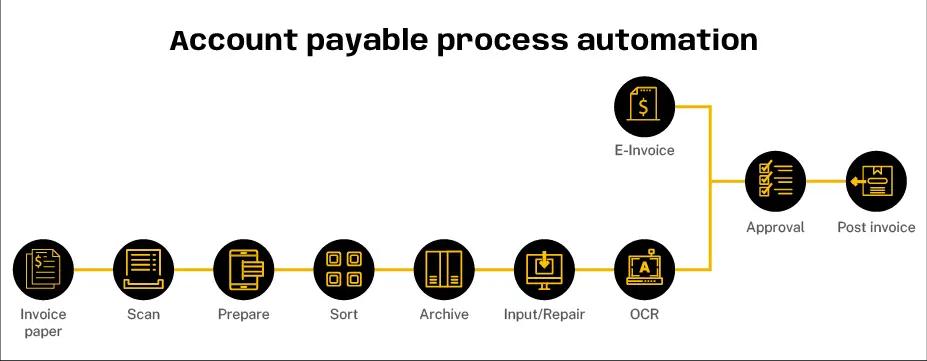 Account payable process automation

E-Invoice

Approval

Post invoice

Invoice paper

Scan

Prepare

Sort

Archive

Input/Repair

OCR